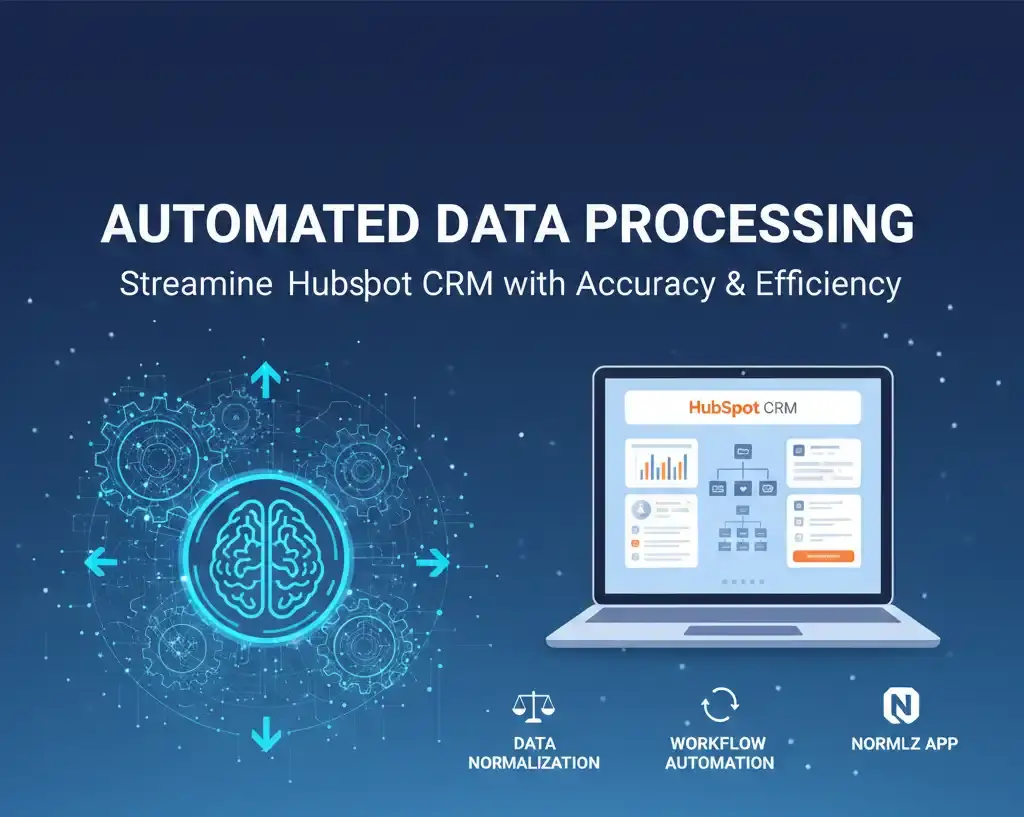 AUTOMATED DATA PROCESSING
Streamine Hubspot CRM with Accuracy & Efficiency

HubSpot CRM

DATA NORMALIZATION

WORKFLOW AUTOMATION

NORMLZ APP